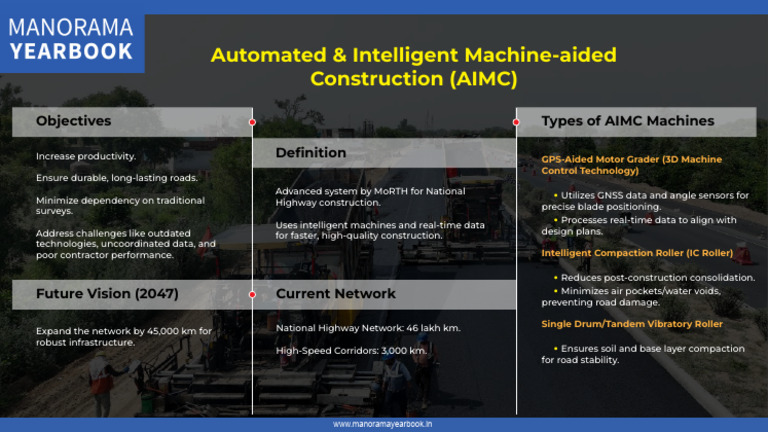 MANORAMA YEARBOOK

Automated & Intelligent Machine-aided Construction (AIMC)

Objectives

Increase productivity.

Ensure durable, long-lasting roads.

Minimize dependency on traditional surveys.

Address challenges like outdated technologies, uncoordinated data, and poor contractor performance.

Future Vision (2047)

Expand the network by 45,000 km for robust infrastructure.

Definition

Advanced system by MoRTH for National Highway construction.

Uses intelligent machines and real-time data for faster, high-quality construction.

Current Network

National Highway Network: 46 lakh km.

High-Speed Corridors: 3,000 km.

Types of AIMC Machines

GPS-Aided Motor Grader (3D Machine Control Technology)

• Utilizes GNSS data and angle sensors for precise blade positioning.
• Processes real-time data to align with design plans.

Intelligent Compaction Roller (IC Roller)

• Reduces post-construction consolidation.
• Minimizes air pockets/water voids, preventing road damage.

Single Drum/Tandem Vibratory Roller

• Ensures soil and base layer compaction for road stability.

www.manoramayearbook.in